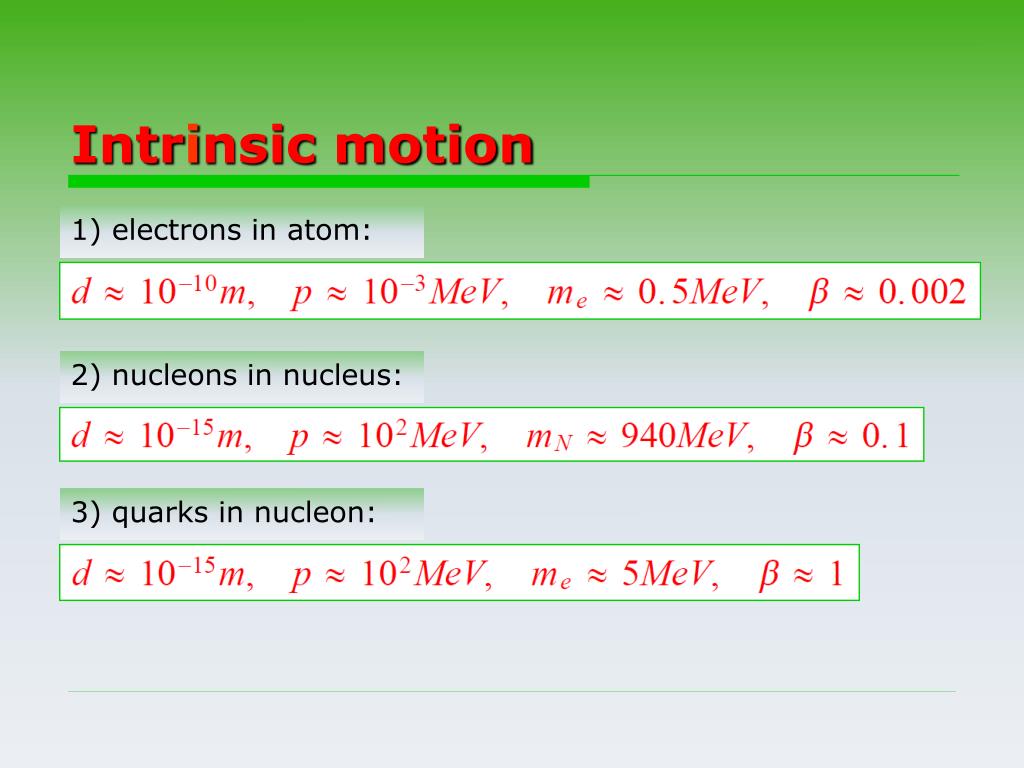 Intrinsic motion

1) electrons in atom:

$d \approx 10^{-10}m, \quad p \approx 10^{-3}MeV, \quad m_e \approx 0.5MeV, \quad \beta \approx 0.002$

2) nucleons in nucleus:

$d \approx 10^{-15}m, \quad p \approx 10^{2}MeV, \quad m_N \approx 940MeV, \quad \beta \approx 0.1$

3) quarks in nucleon:

$d \approx 10^{-15}m, \quad p \approx 10^{2}MeV, \quad m_e \approx 5MeV, \quad \beta \approx 1$